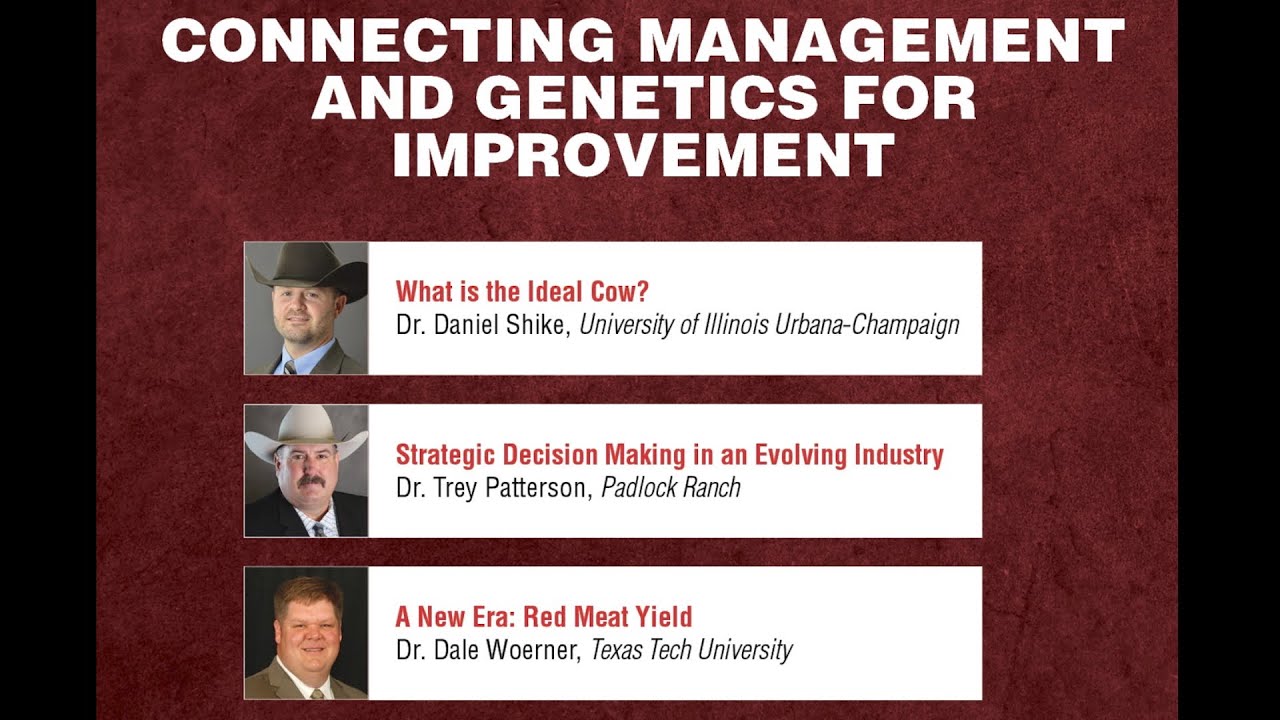 CONNECTING MANAGEMENT AND GENETICS FOR IMPROVEMENT

What is the Ideal Cow?
Dr. Daniel Shike, University of Illinois Urbana-Champaign

Strategic Decision Making in an Evolving Industry
Dr. Trey Patterson, Padlock Ranch

A New Era: Red Meat Yield
Dr. Dale Woerner, Texas Tech University